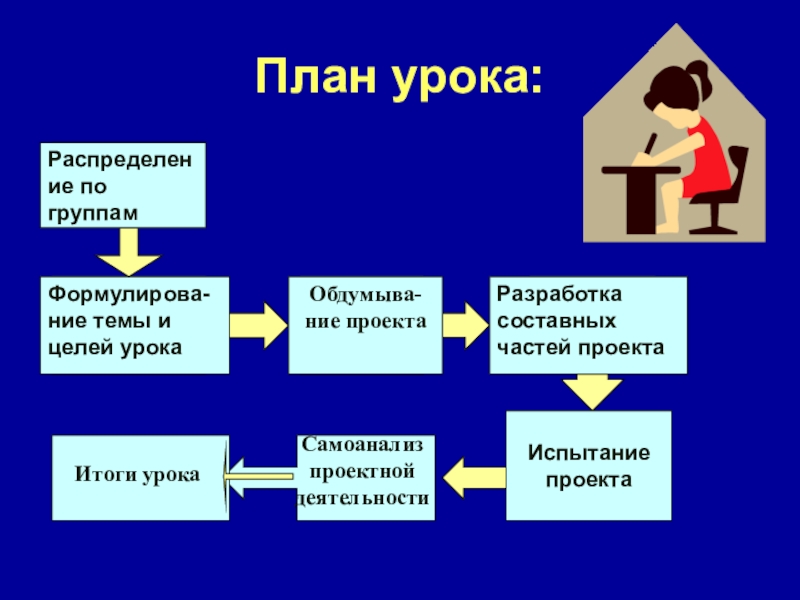 План урока:

Распределение по группам

Формулирование темы и целей урока

Обдумывание проекта

Разработка составных частей проекта

Испытание проекта

Самоанализ проектной деятельности

Итоги урока